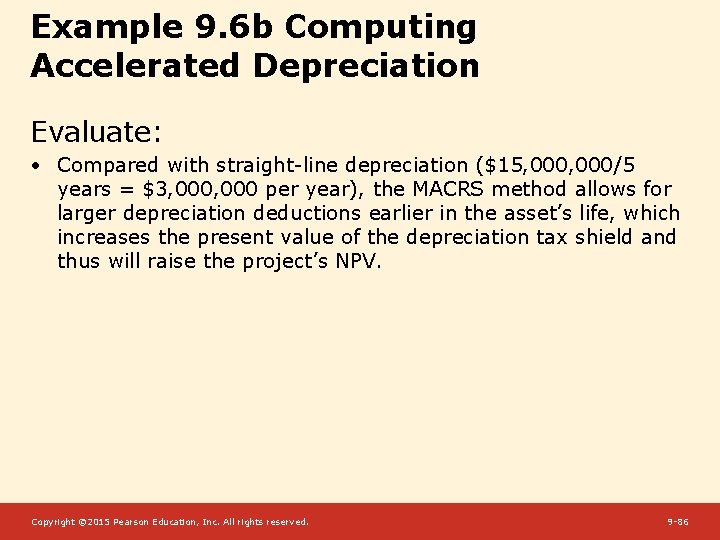 Example 9.6b Computing Accelerated Depreciation

Evaluate:

• Compared with straight-line depreciation (\$15,000,000/5 years = \$3,000,000 per year), the MACRS method allows for larger depreciation deductions earlier in the asset's life, which increases the present value of the depreciation tax shield and thus will raise the project's NPV.

Copyright ©2015 Pearson Education, Inc. All rights reserved.

9-86